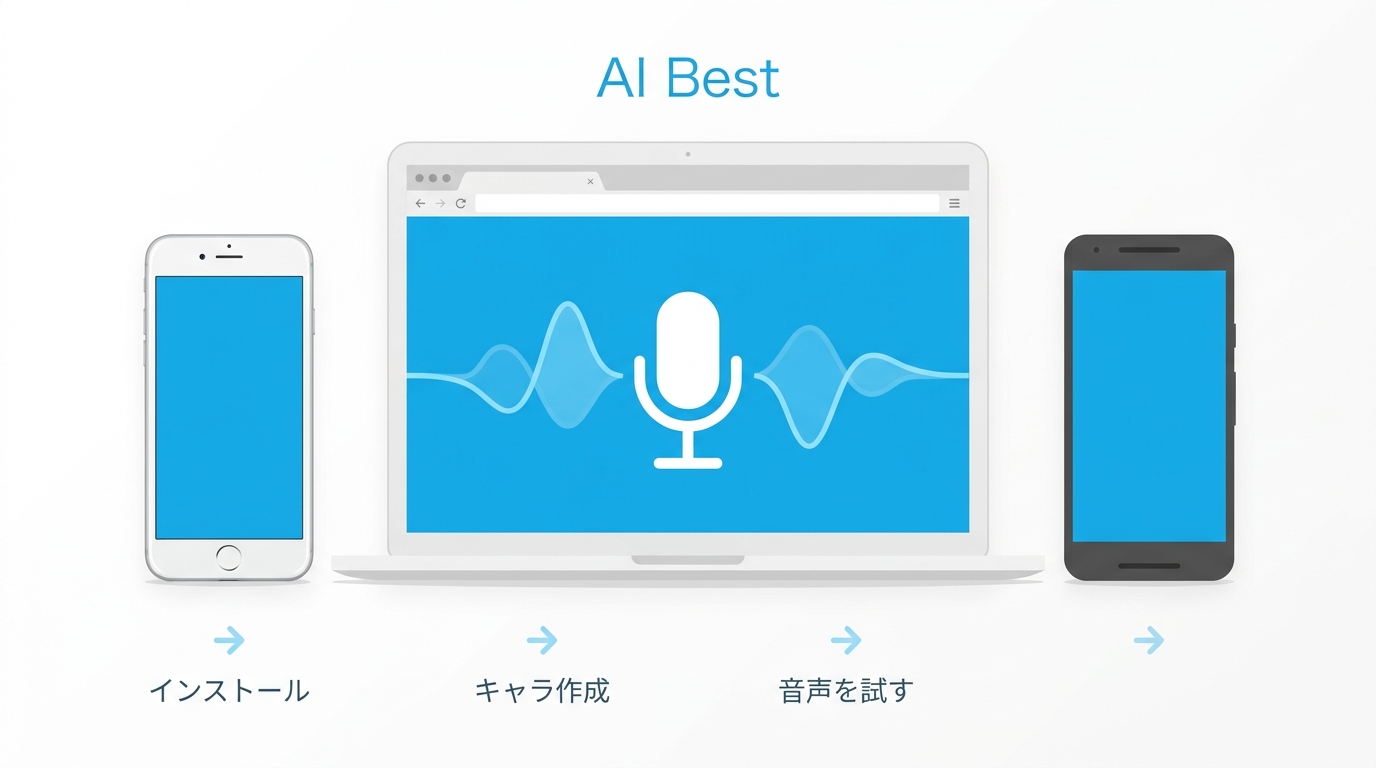 AI Best

インストール

キャラ作成

音声を試す